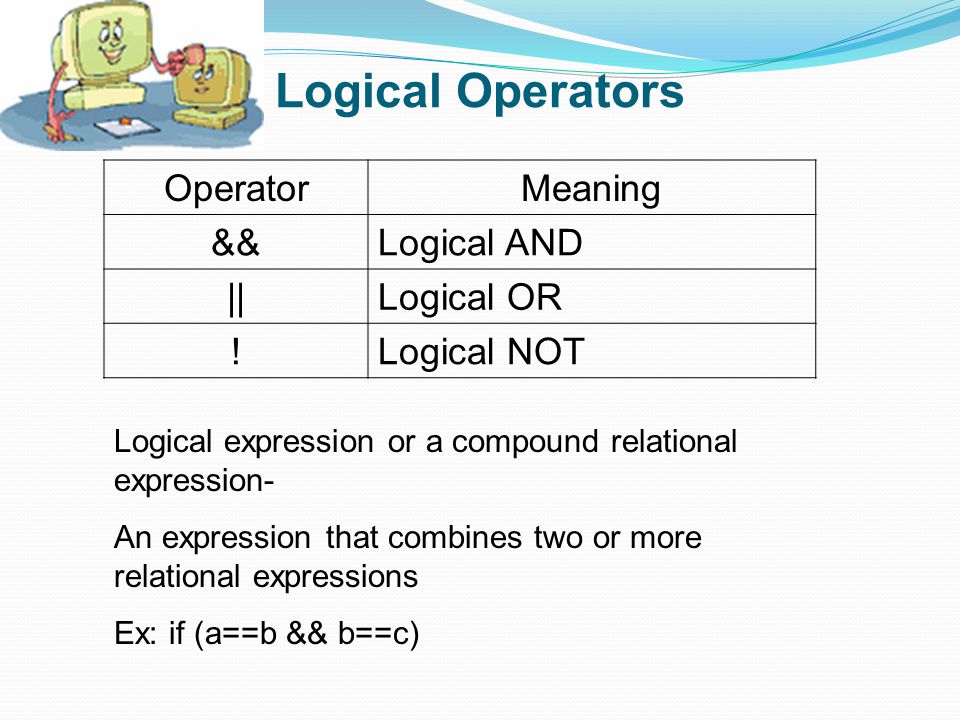 Logical Operators

| Operator | Meaning |
|---|---|
| && | Logical AND |
| \|\| | Logical OR |
| ! | Logical NOT |

Logical expression or a compound relational expression-

An expression that combines two or more relational expressions

Ex: if (a==b && b==c)